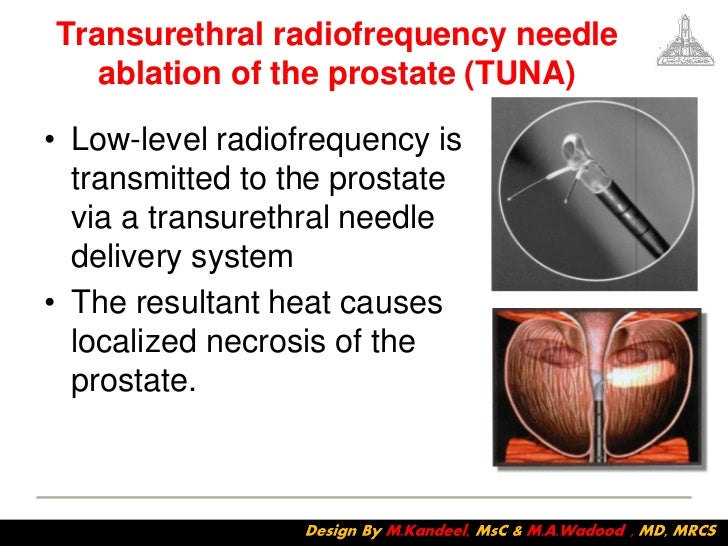 Transurethral radiofrequency needle ablation of the prostate (TUNA)

• Low-level radiofrequency is transmitted to the prostate via a transurethral needle delivery system

• The resultant heat causes localized necrosis of the prostate.

Design By M.Kandeel. MsC & M.A.Wadood , MD, MRCS